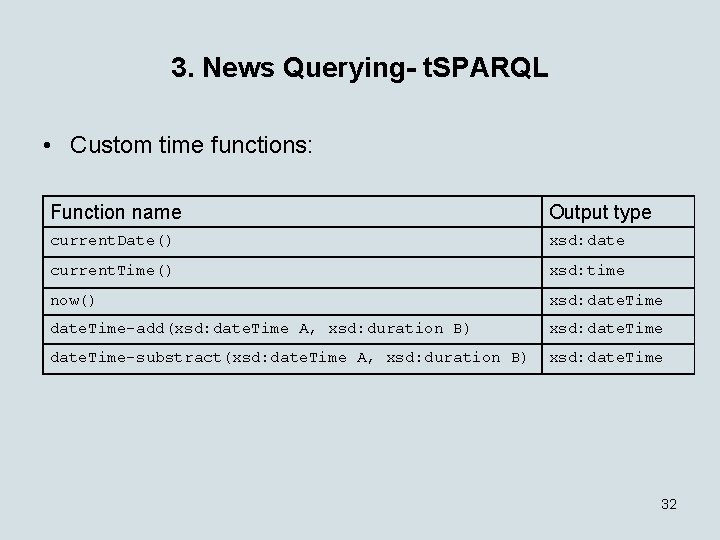 3. News Querying- tSPARQL

• Custom time functions:

| Function name | Output type |
|---|---|
| currentDate() | xsd:date |
| currentTime() | xsd:time |
| now() | xsd:dateTime |
| dateTime-add(xsd:dateTime A, xsd:duration B) | xsd:dateTime |
| dateTime-substract(xsd:dateTime A, xsd:duration B) | xsd:dateTime |

32